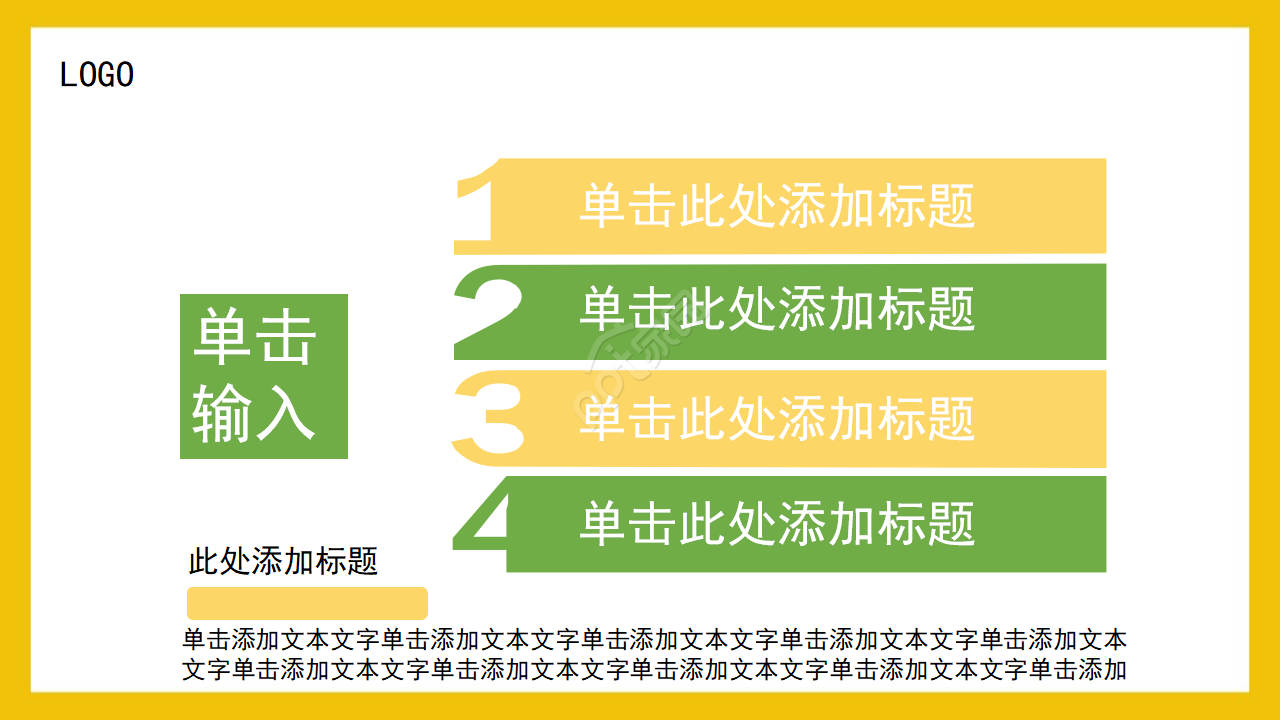 LOGO

单击输入

1 单击此处添加标题

2 单击此处添加标题

3 单击此处添加标题

4 单击此处添加标题

此处添加标题

单击添加文本文字单击添加文本文字单击添加文本文字单击添加文本文字单击添加文本文字单击添加文本文字单击添加文本文字单击添加文本文字单击添加文本文字单击添加